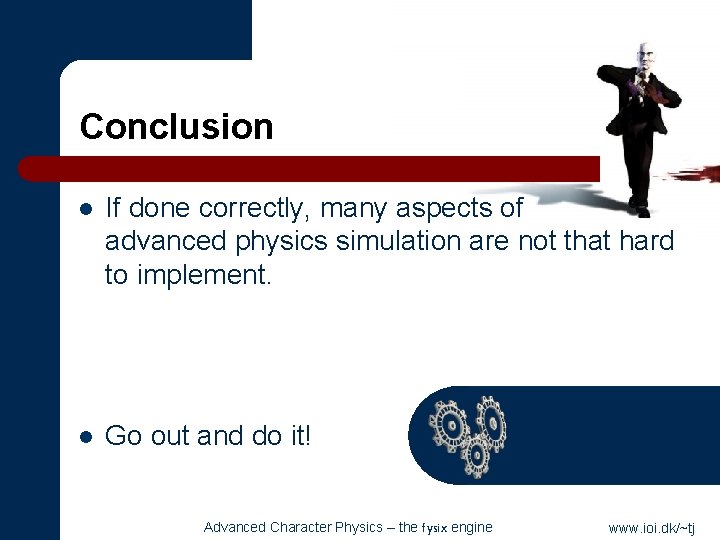 Conclusion

- If done correctly, many aspects of advanced physics simulation are not that hard to implement.

- Go out and do it!

Advanced Character Physics – the fysix engine

www.ioi.dk/~tj